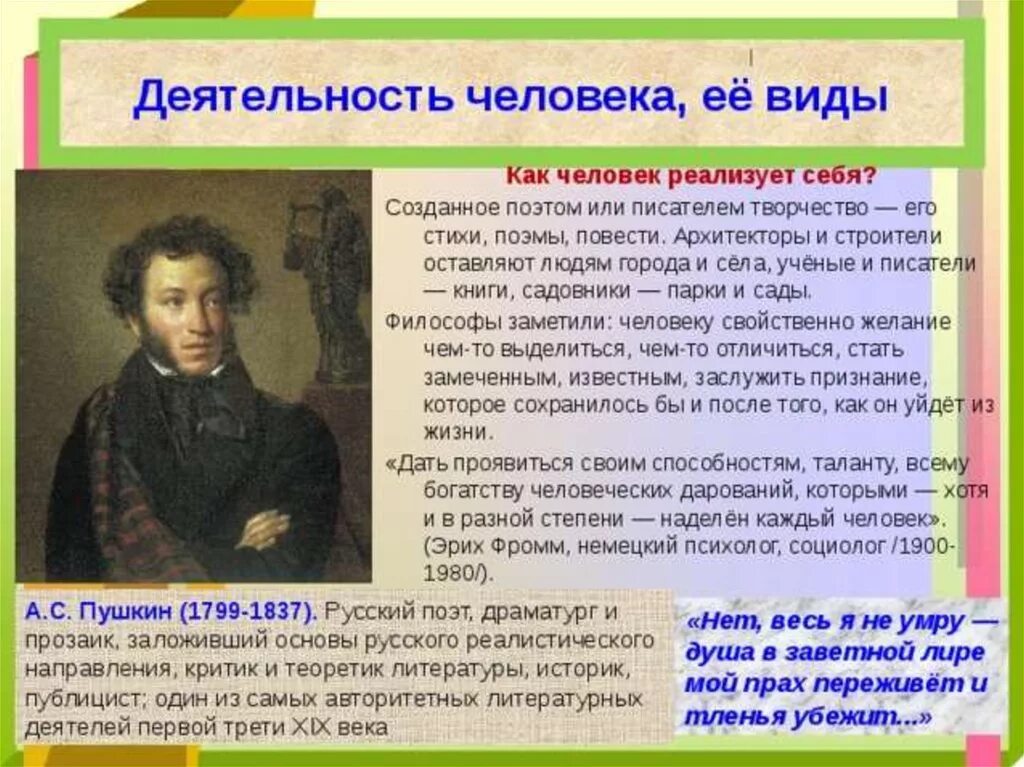 Деятельность человека, её виды

Как человек реализует себя?

Созданное поэтом или писателем творчество — его стихи, поэмы, повести. Архитекторы и строители оставляют людям города и сёла, учёные и писатели — книги, садовники — парки и сады.

Философы заметили: человеку свойственно желание чем-то выделиться, чем-то отличиться, стать замеченным, известным, заслужить признание, которое сохранилось бы и после того, как он уйдёт из жизни.

«Дать проявиться своим способностям, таланту, всему богатству человеческих дарований, которыми — хотя и в разной степени — наделён каждый человек». (Эрих Фромм, немецкий психолог, социолог /1900-1980/).

А.С. Пушкин (1799-1837). Русский поэт, драматург и прозаик, заложивший основы русского реалистического направления, критик и теоретик литературы, историк, публицист; один из самых авторитетных литературных деятелей первой трети XIX века

«Нет, весь я не умру — душа в заветной лире мой прах переживёт и тленья убежит...»